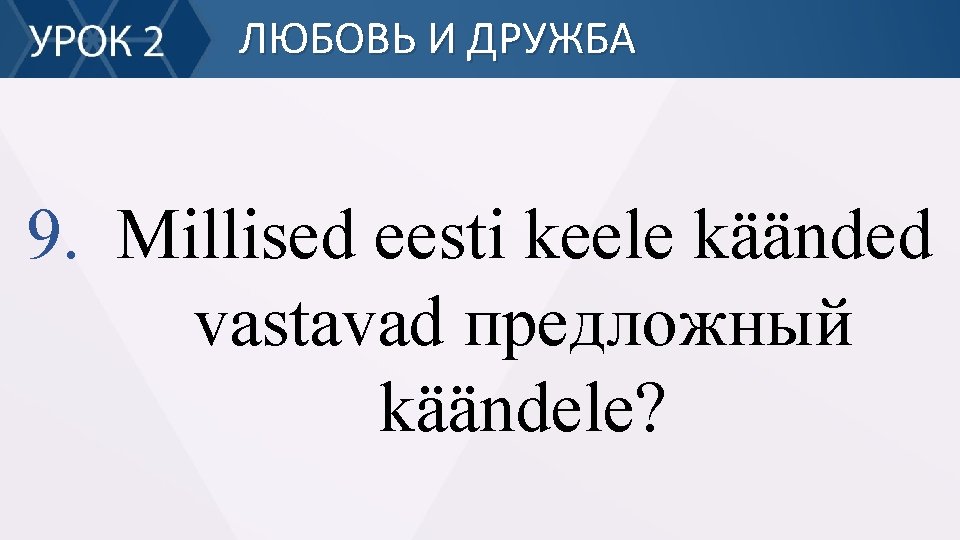 УРОК 2 ЛЮБОВЬ И ДРУЖБА

9. Millised eesti keele käänded vastavad предложный käändele?